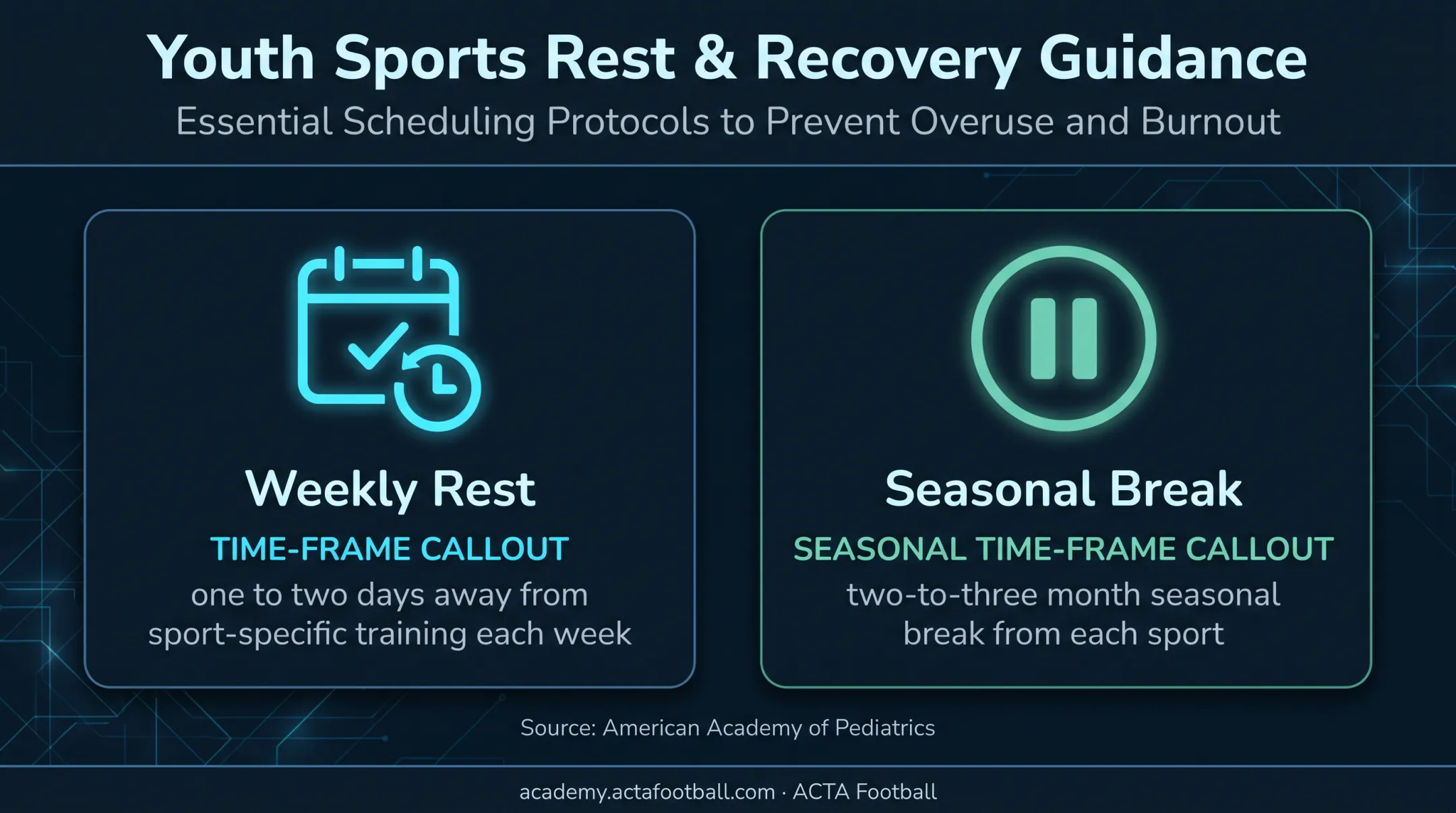 Youth Sports Rest & Recovery Guidance

Essential Scheduling Protocols to Prevent Overuse and Burnout

Weekly Rest

TIME-FRAME CALLOUT

one to two days away from sport-specific training each week

Seasonal Break

SEASONAL TIME-FRAME CALLOUT

two-to-three month seasonal break from each sport

Source: American Academy of Pediatrics

academy.actafootball.com · ACTA Football